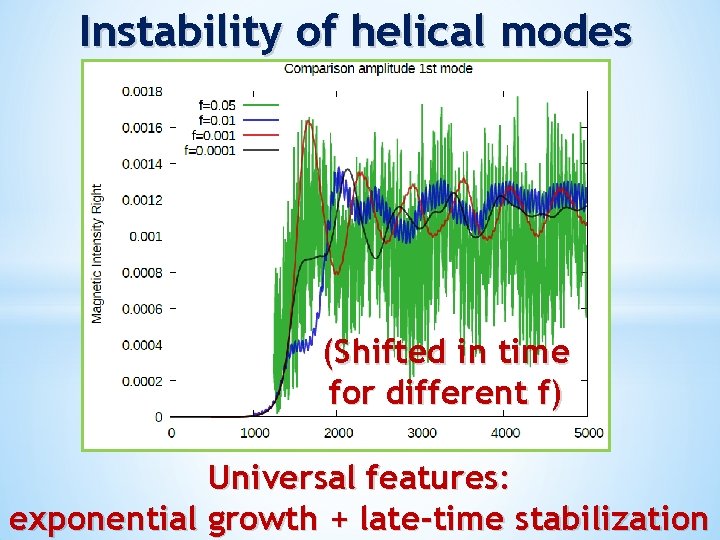 Instability of helical modes

Comparison amplitude 1st mode

f=0.05
f=0.01
f=0.001
f=0.0001

Magnetic Intensity Right

0.0018
0.0016
0.0014
0.0012
0.001
0.0008
0.0006
0.0004
0.0002
0

0
1000
2000
3000
4000
5000

(Shifted in time for different f)

Universal features:
exponential growth + late-time stabilization